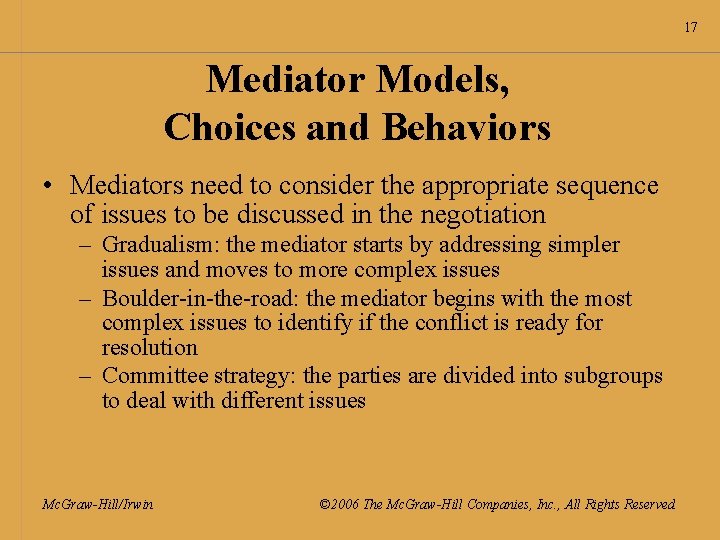 17

Mediator Models, Choices and Behaviors

• Mediators need to consider the appropriate sequence of issues to be discussed in the negotiation
– Gradualism: the mediator starts by addressing simpler issues and moves to more complex issues
– Boulder-in-the-road: the mediator begins with the most complex issues to identify if the conflict is ready for resolution
– Committee strategy: the parties are divided into subgroups to deal with different issues

McGraw-Hill/Irwin

©2006 The McGraw-Hill Companies, Inc., All Rights Reserved